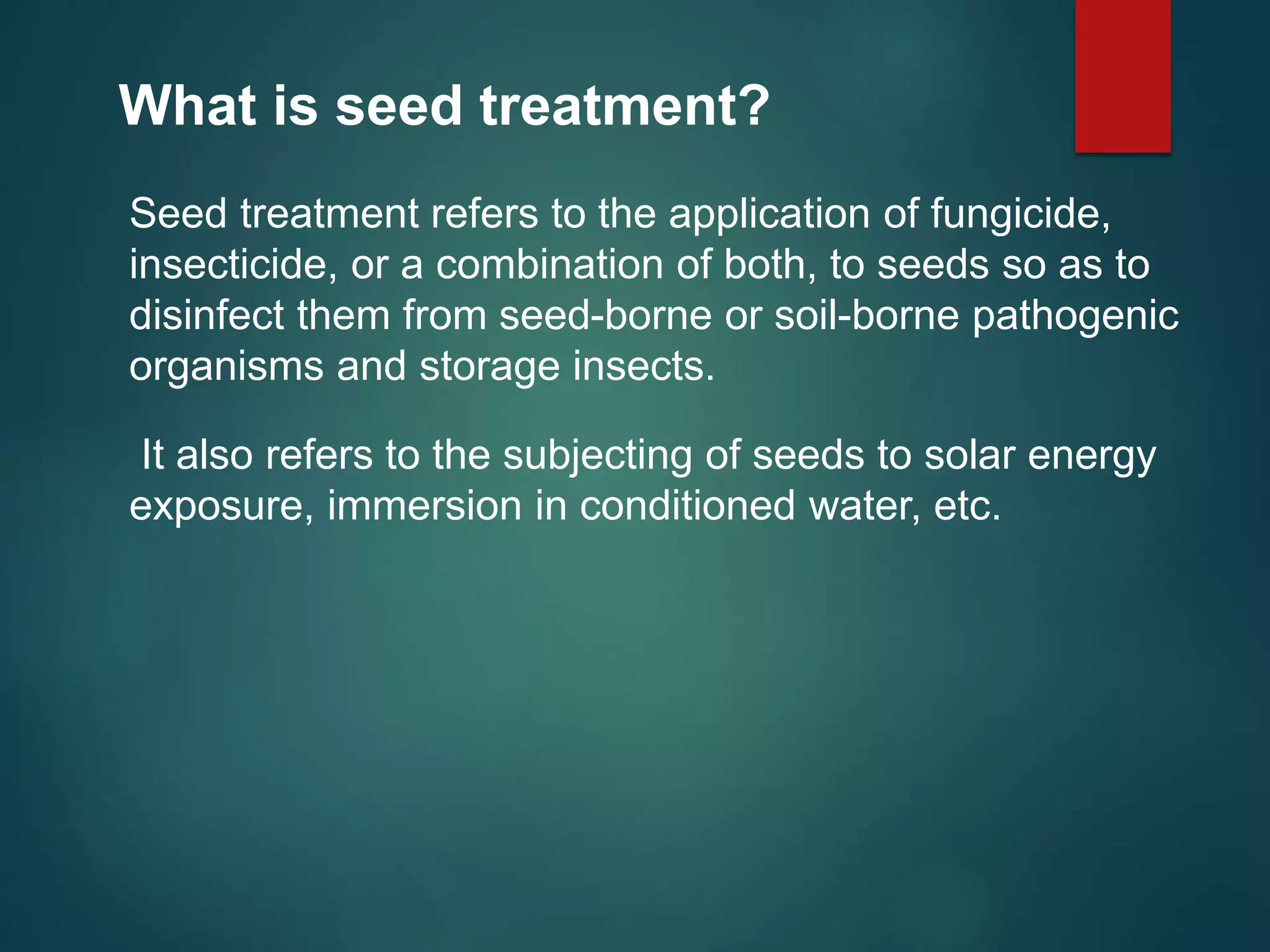 What is seed treatment?

Seed treatment refers to the application of fungicide, insecticide, or a combination of both, to seeds so as to disinfect them from seed-borne or soil-borne pathogenic organisms and storage insects.

It also refers to the subjecting of seeds to solar energy exposure, immersion in conditioned water, etc.